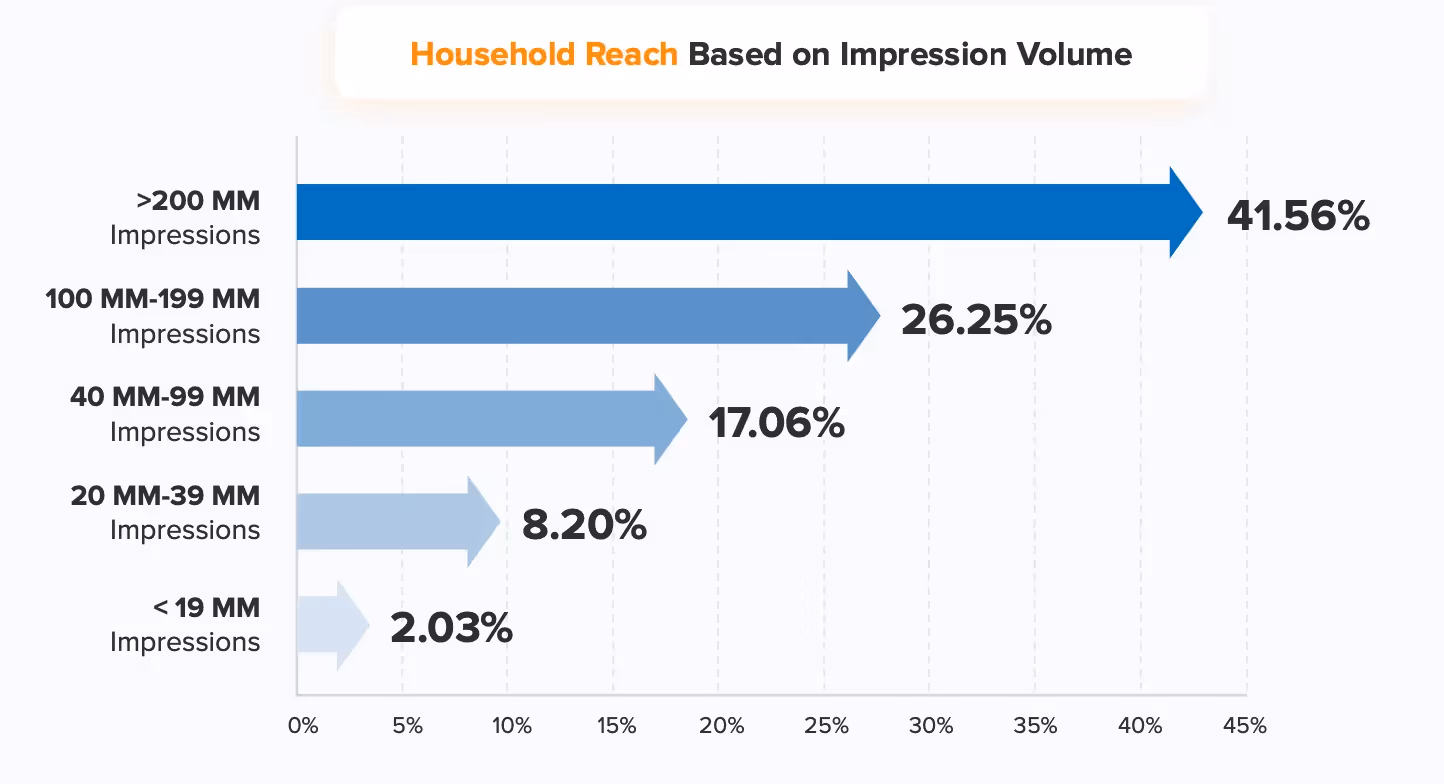 Household Reach Based on Impression Volume

>200 MM Impressions
41.56%

100 MM-199 MM Impressions
26.25%

40 MM-99 MM Impressions
17.06%

20 MM-39 MM Impressions
8.20%

< 19 MM Impressions
2.03%

0% 5% 10% 15% 20% 25% 30% 35% 40% 45%